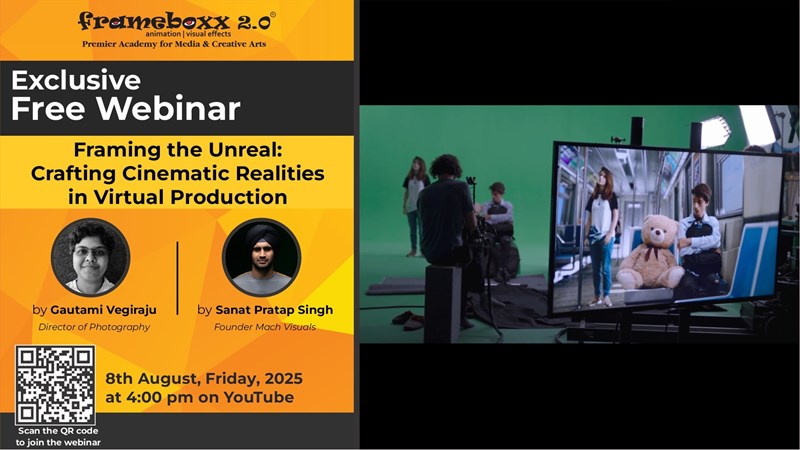 frameboxx 2.0®
animation | visual effects
Premier Academy for Media & Creative Arts

Exclusive
Free Webinar

Framing the Unreal: Crafting Cinematic Realities in Virtual Production

by Gautami Vegiraju
Director of Photography

by Sanat Pratap Singh
Founder Mach Visuals

8th August, Friday, 2025
at 4:00 pm on YouTube

Scan the QR code to join the webinar